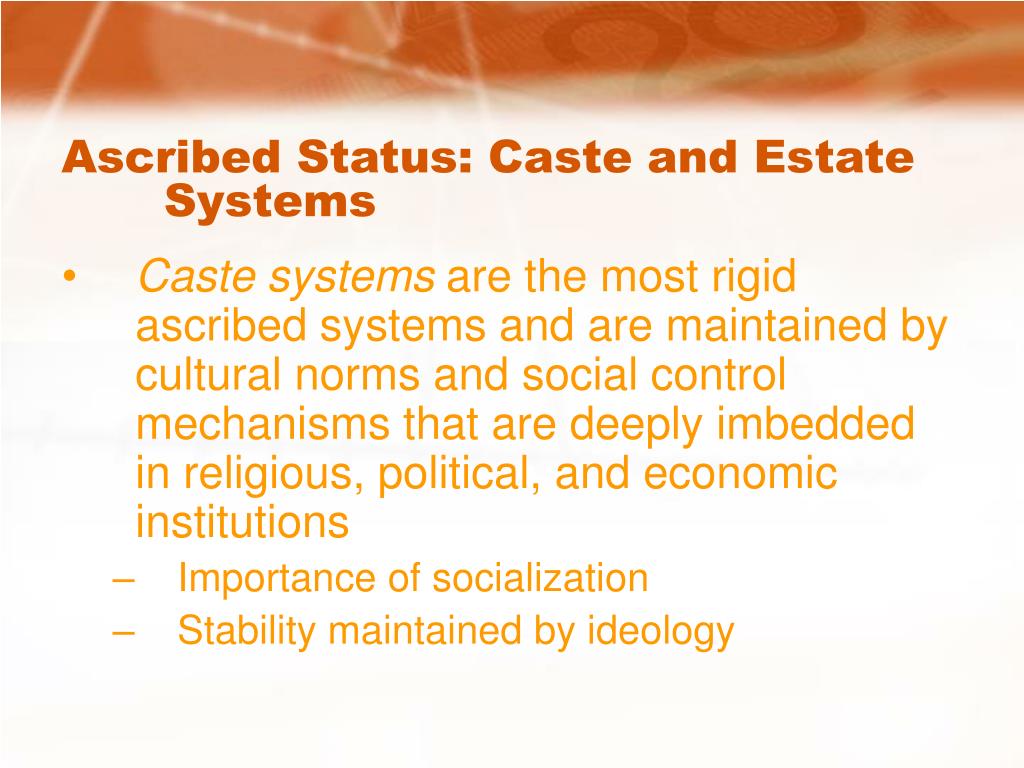 Ascribed Status: Caste and Estate Systems

• Caste systems are the most rigid ascribed systems and are maintained by cultural norms and social control mechanisms that are deeply imbedded in religious, political, and economic institutions
– Importance of socialization
– Stability maintained by ideology